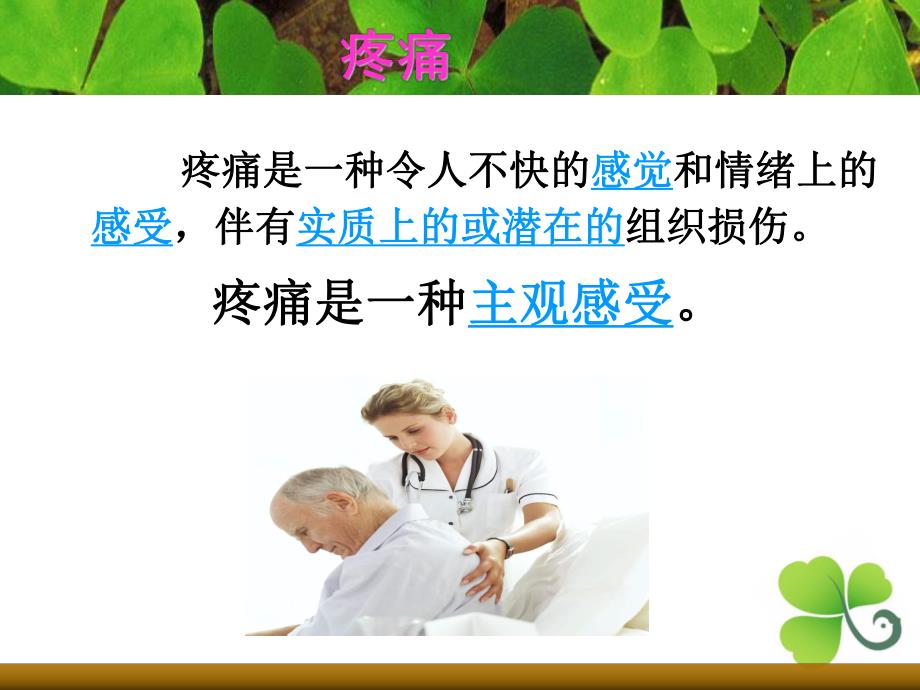 疼痛

疼痛是一种令人不快的感觉和情绪上的感受，伴有实质上的或潜在的组织损伤。

疼痛是一种主观感受。